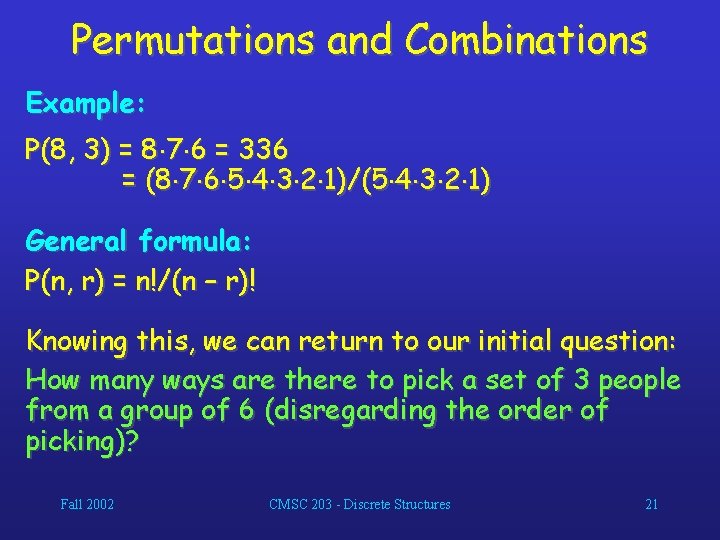 Permutations and Combinations

Example:

$P(8, 3) = 8 \cdot 7 \cdot 6 = 336$
$= (8 \cdot 7 \cdot 6 \cdot 5 \cdot 4 \cdot 3 \cdot 2 \cdot 1)/(5 \cdot 4 \cdot 3 \cdot 2 \cdot 1)$

General formula:

$P(n, r) = n!/(n - r)!$

Knowing this, we can return to our initial question:

How many ways are there to pick a set of 3 people from a group of 6 (disregarding the order of picking)?

Fall 2002

CMSC 203 - Discrete Structures

21